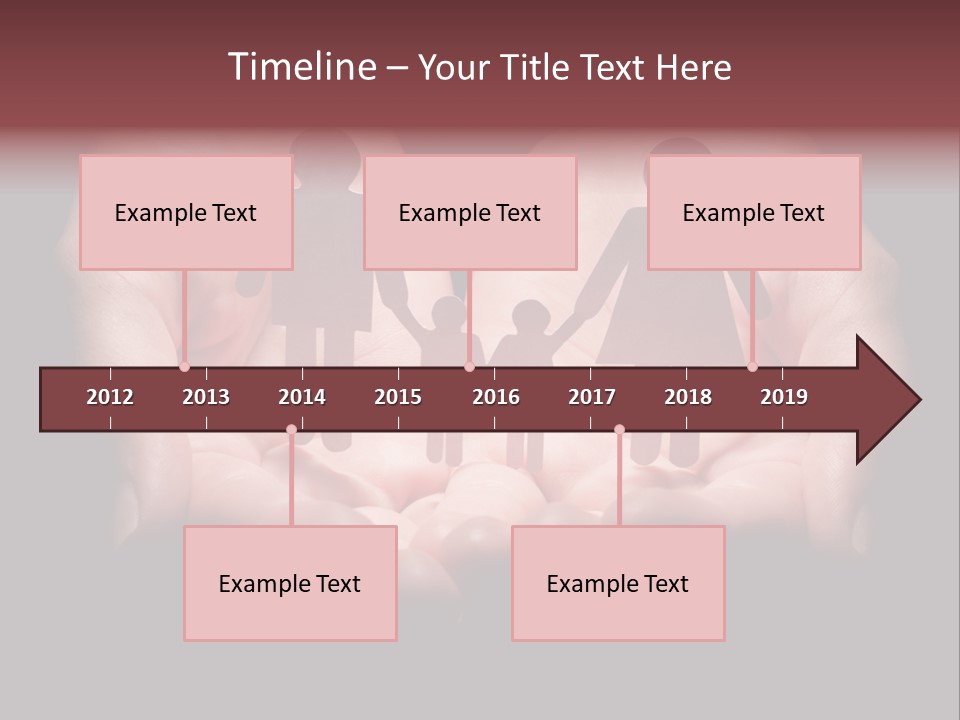 Timeline – Your Title Text Here

Example Text

Example Text

Example Text

2012 2013 2014 2015 2016 2017 2018 2019

Example Text

Example Text